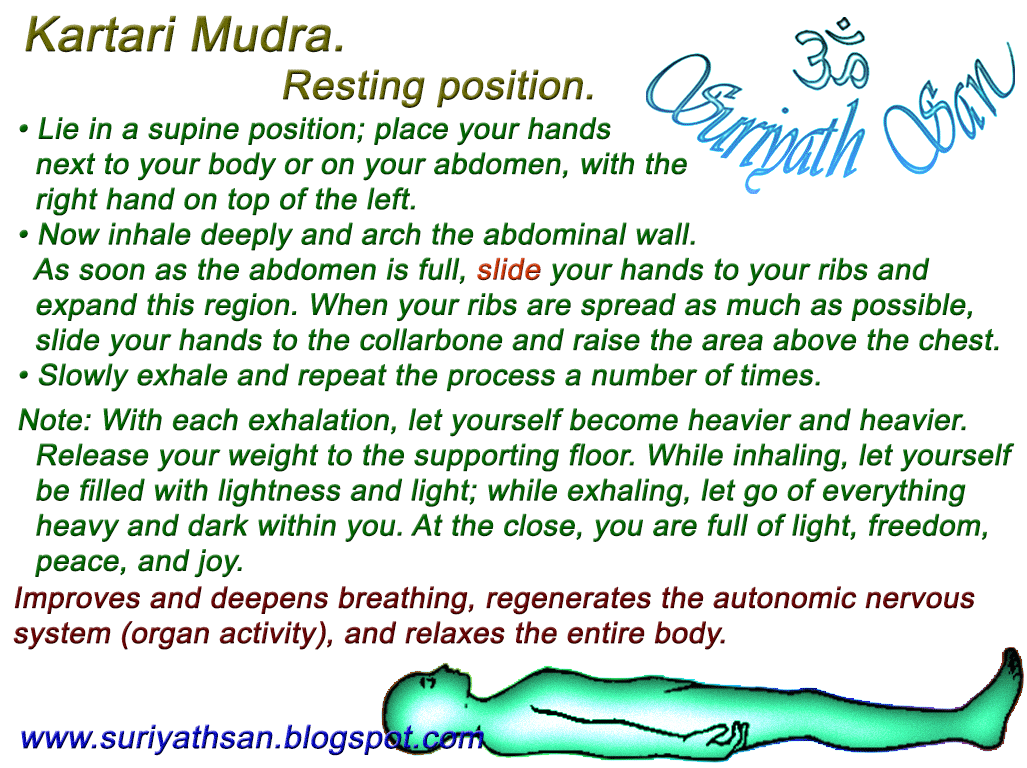 Kartari Mudra.
Resting position.

ॐ
Suriyath San

• Lie in a supine position; place your hands next to your body or on your abdomen, with the right hand on top of the left.
• Now inhale deeply and arch the abdominal wall. As soon as the abdomen is full, slide your hands to your ribs and expand this region. When your ribs are spread as much as possible, slide your hands to the collarbone and raise the area above the chest.
• Slowly exhale and repeat the process a number of times.

Note: With each exhalation, let yourself become heavier and heavier. Release your weight to the supporting floor. While inhaling, let yourself be filled with lightness and light; while exhaling, let go of everything heavy and dark within you. At the close, you are full of light, freedom, peace, and joy.

Improves and deepens breathing, regenerates the autonomic nervous system (organ activity), and relaxes the entire body.

www.suriyathsan.blogspot.com